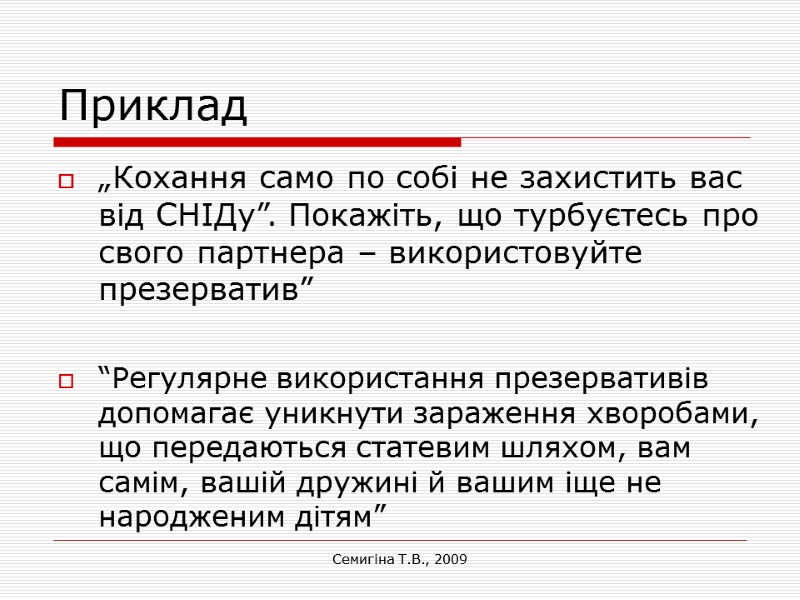 Приклад

„Кохання само по собі не захистить вас від СНІДу”. Покажіть, що турбуєтесь про свого партнера – використовуйте презерватив”

“Регулярне використання презервативів допомагає уникнути зараження хворобами, що передаються статевим шляхом, вам самім, вашій дружині й вашим іще не народженим дітям”

Семигіна Т.В., 2009